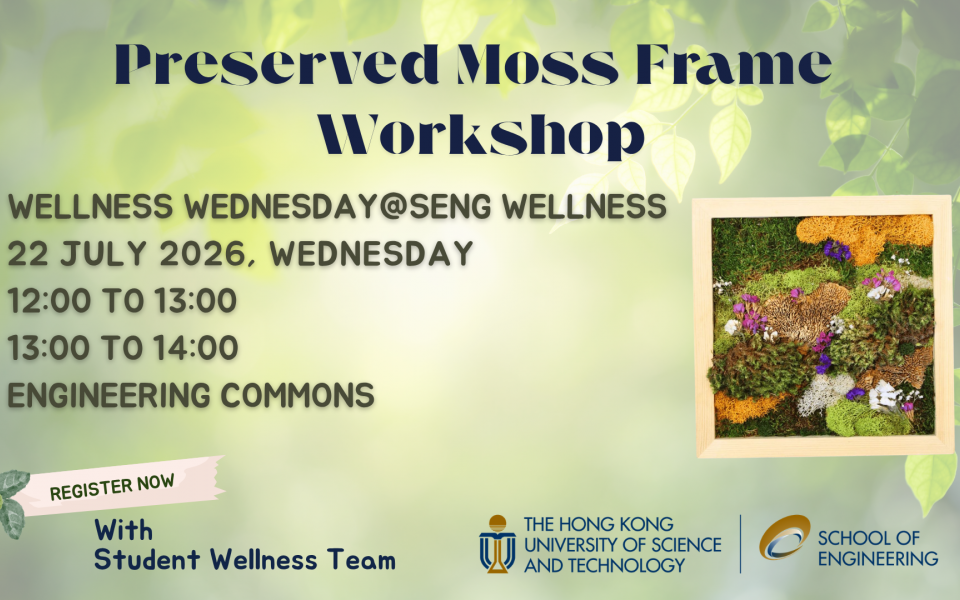 Preserved Moss Frame Workshop

WELLNESS WEDNESDAY@SENG WELLNESS
22 JULY 2026, WEDNESDAY
12:00 TO 13:00
13:00 TO 14:00
ENGINEERING COMMONS

REGISTER NOW

With
Student Wellness Team

THE HONG KONG UNIVERSITY OF SCIENCE AND TECHNOLOGY

SCHOOL OF ENGINEERING